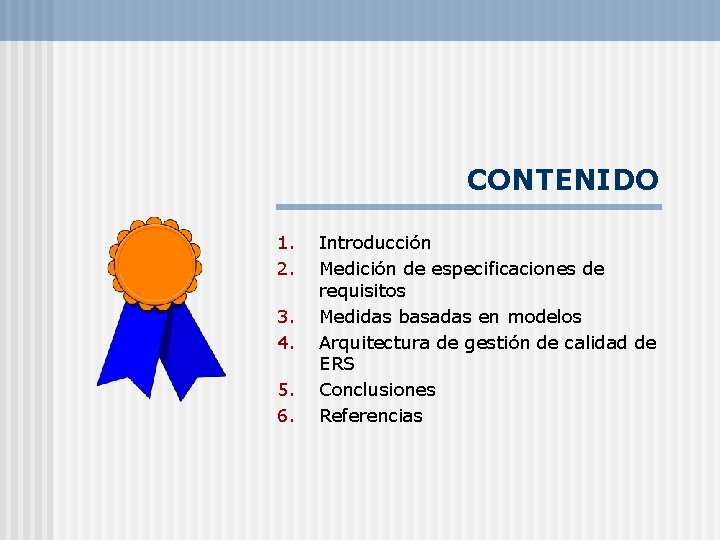 CONTENIDO

1. Introducción
2. Medición de especificaciones de requisitos
3. Medidas basadas en modelos
4. Arquitectura de gestión de calidad de ERS
5. Conclusiones
6. Referencias